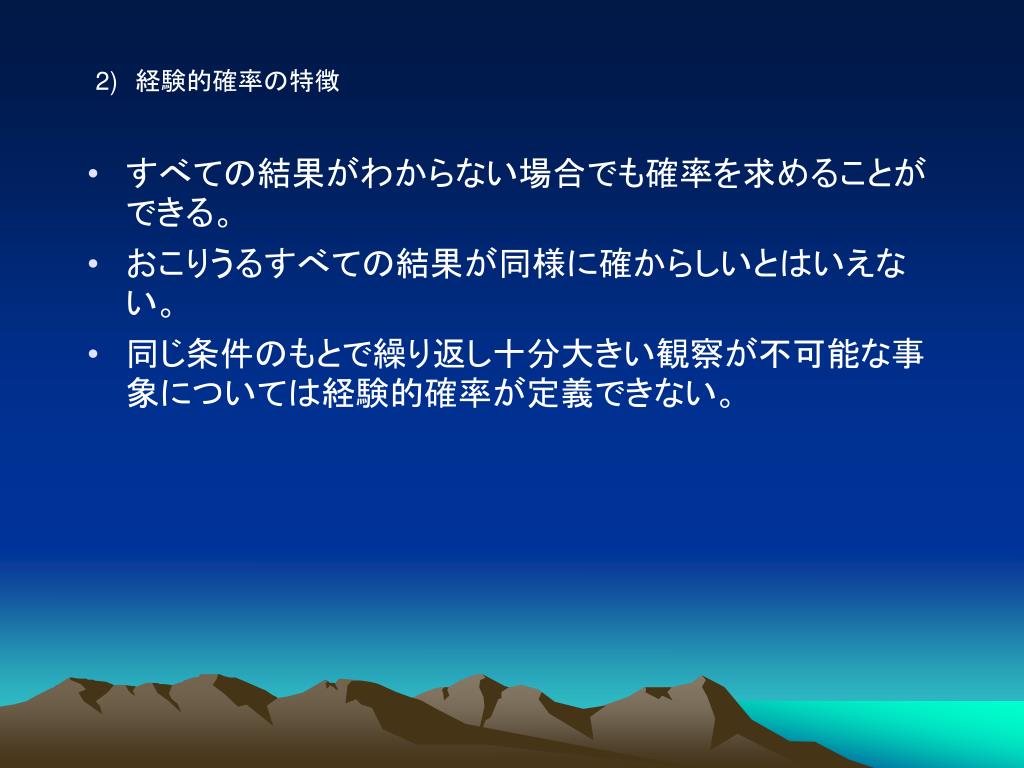 2) 経験的確率の特徴

• すべての結果がわからない場合でも確率を求めることができる。
• おこりうるすべての結果が同様に確からしいとはいえない。
• 同じ条件のもとで繰り返し十分大きい観察が不可能な事象については経験的確率が定義できない。